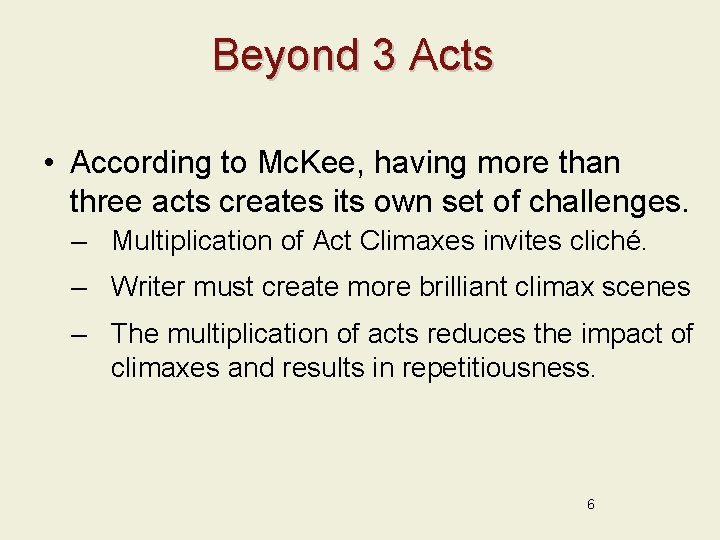 Beyond 3 Acts

• According to McKee, having more than three acts creates its own set of challenges.

– Multiplication of Act Climaxes invites cliché.

– Writer must create more brilliant climax scenes

– The multiplication of acts reduces the impact of climaxes and results in repetitiousness.

6